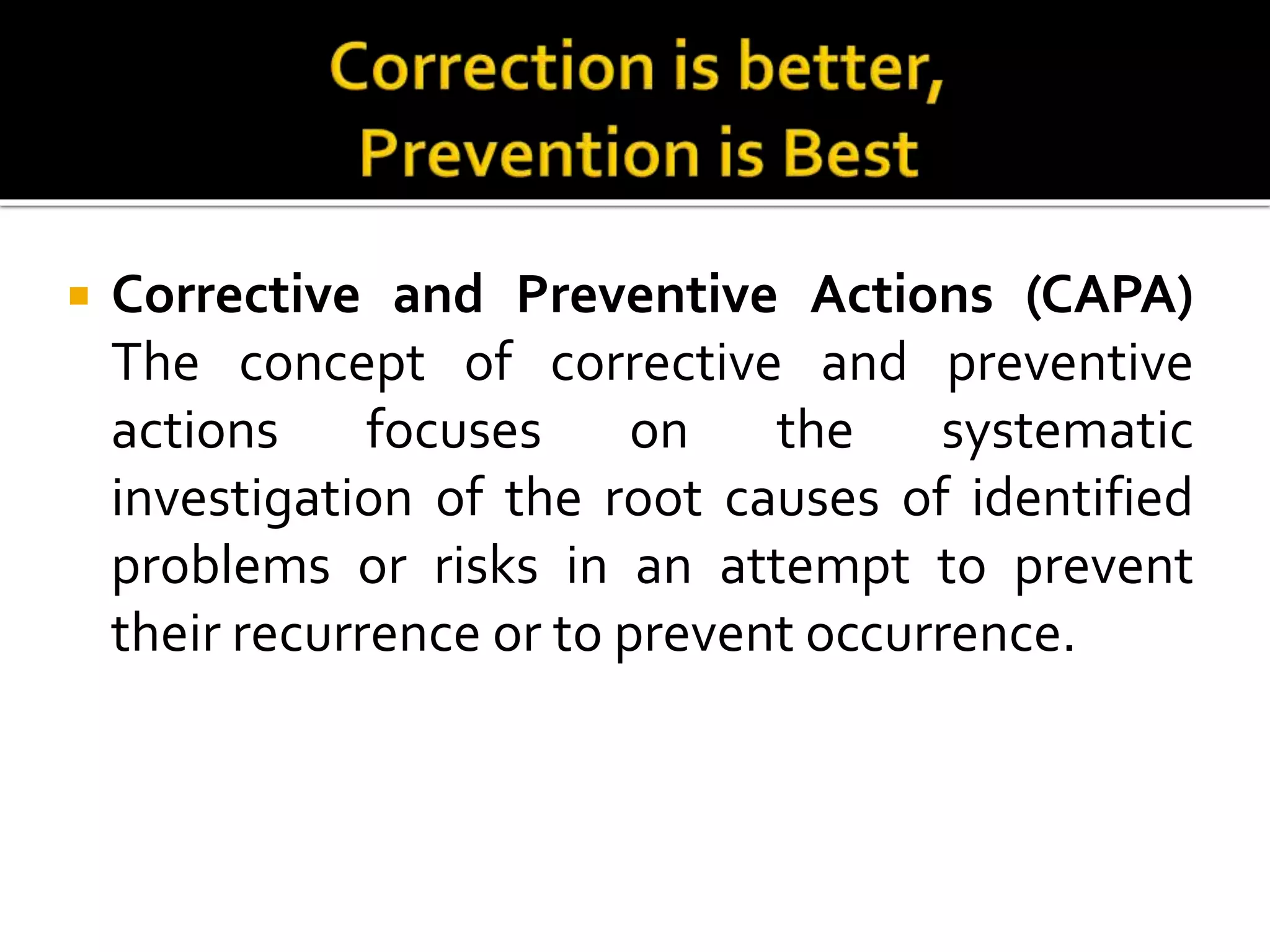 Correction is better,
Prevention is Best

Corrective and Preventive Actions (CAPA) The concept of corrective and preventive actions focuses on the systematic investigation of the root causes of identified problems or risks in an attempt to prevent their recurrence or to prevent occurrence.